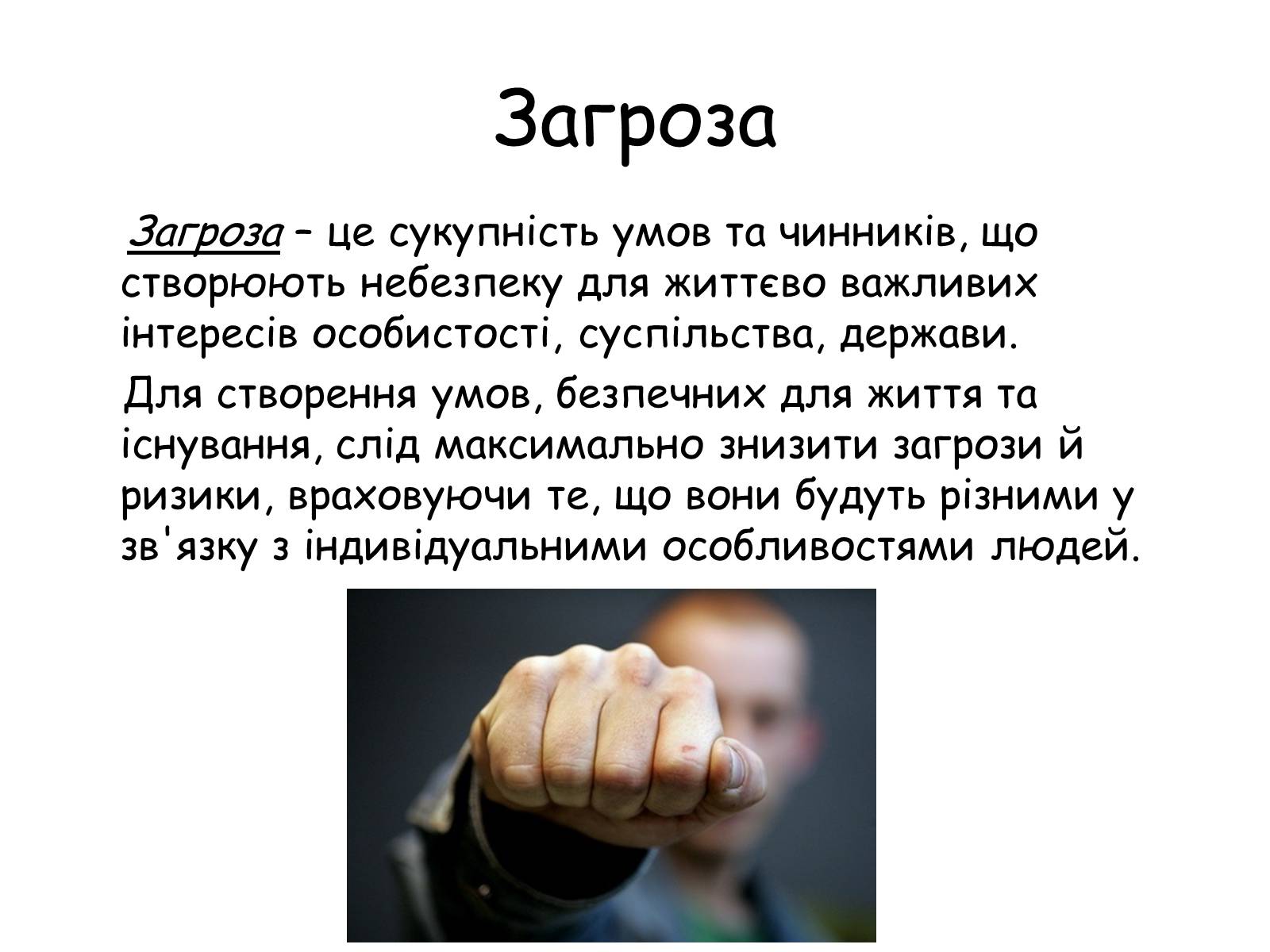 Загроза

Загроза – це сукупність умов та чинників, що створюють небезпеку для життєво важливих інтересів особистості, суспільства, держави.

Для створення умов, безпечних для життя та існування, слід максимально знизити загрози й ризики, враховуючи те, що вони будуть різними у зв'язку з індивідуальними особливостями людей.